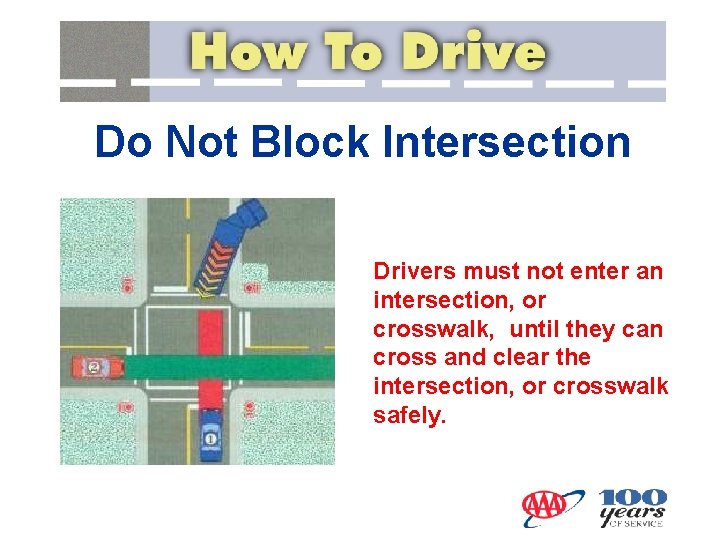 How To Drive

Do Not Block Intersection

2

1

Drivers must not enter an intersection, or crosswalk, until they can cross and clear the intersection, or crosswalk safely.

AAA 100 years OF SERVICE